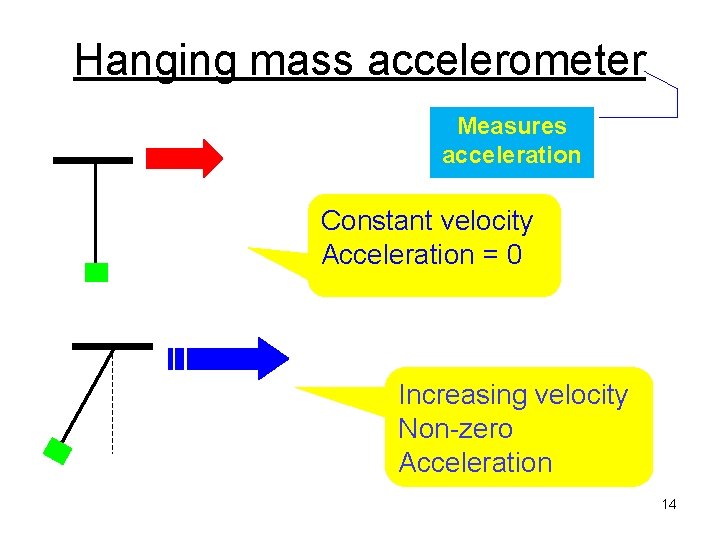 Hanging mass accelerometer

Measures
acceleration

Constant velocity
Acceleration = 0

Increasing velocity
Non-zero
Acceleration

14